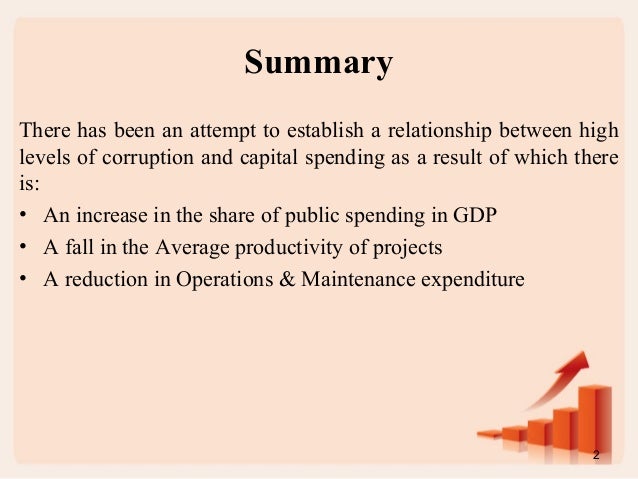 Summary

There has been an attempt to establish a relationship between high levels of corruption and capital spending as a result of which there is:

• An increase in the share of public spending in GDP
• A fall in the Average productivity of projects
• A reduction in Operations & Maintenance expenditure

2